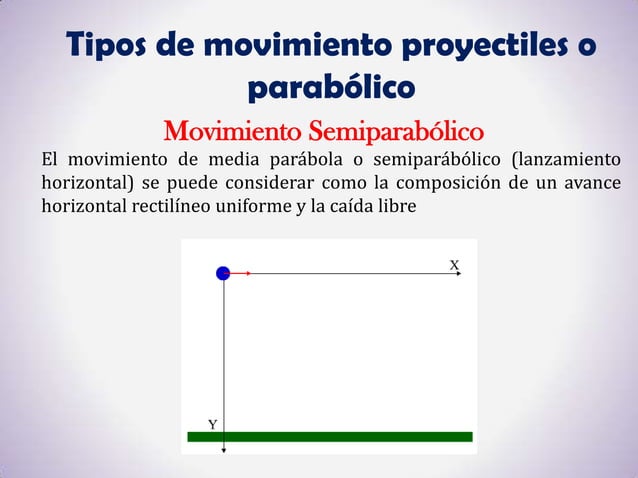 Tipos de movimiento proyectiles o parabólico

Movimiento Semiparabólico

El movimiento de media parábola o semiparábólico (lanzamiento horizontal) se puede considerar como la composición de un avance horizontal rectilíneo uniforme y la caída libre

X

Y